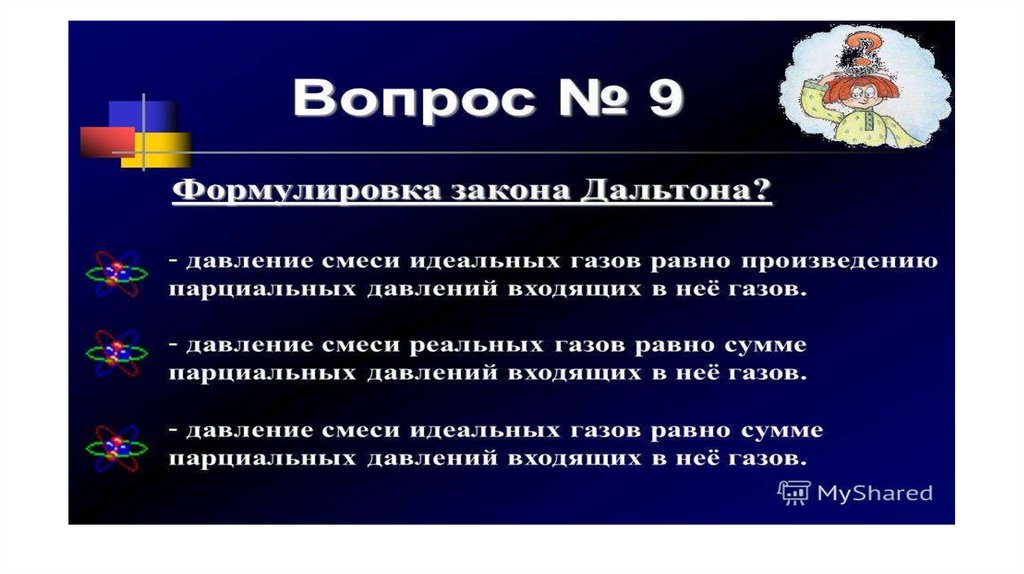 Вопрос № 9

Формулировка закона Дальтона?

- давление смеси идеальных газов равно произведению парциальных давлений входящих в неё газов.

- давление смеси реальных газов равно сумме парциальных давлений входящих в неё газов.

- давление смеси идеальных газов равно сумме парциальных давлений входящих в неё газов.

MyShared